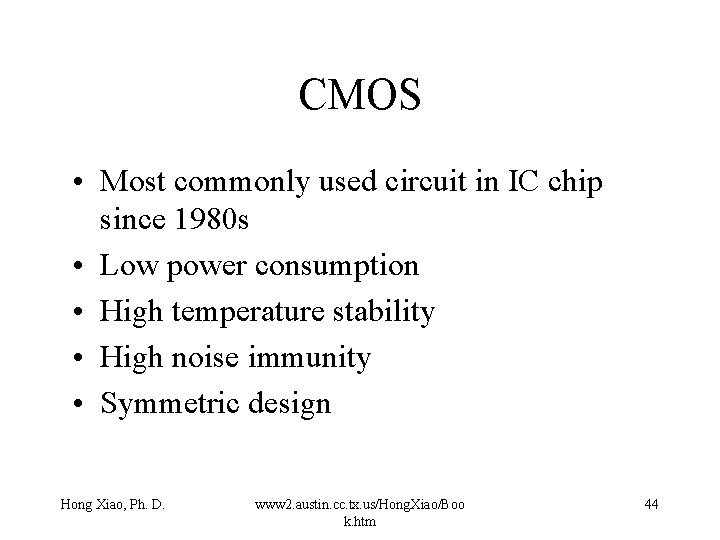 CMOS

• Most commonly used circuit in IC chip since 1980s
• Low power consumption
• High temperature stability
• High noise immunity
• Symmetric design

Hong Xiao, Ph. D.

www2.austin.cc.tx.us/HongXiao/Book.htm

44